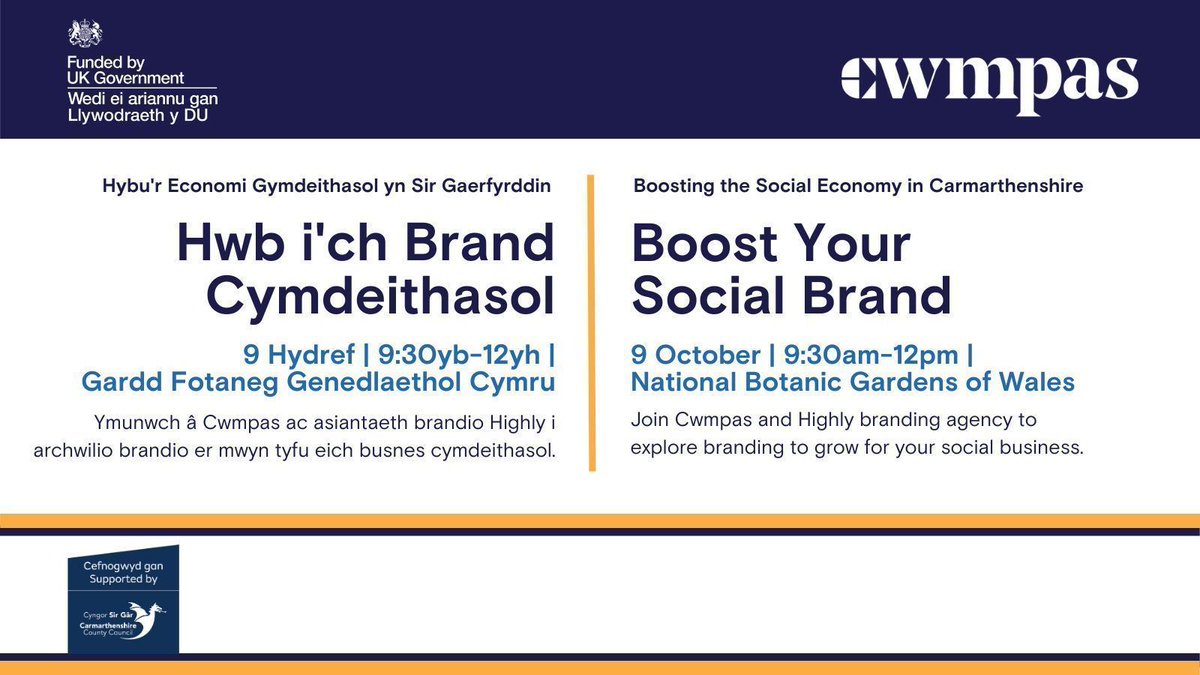 Funded by
UK Government
Wedi ei ariannu gan
Llywodraeth y DU

cwmpas

Hybu'r Economi Gymdeithasol yn Sir Gaerfyrddin

Hwb i'ch Brand Cymdeithasol

9 Hydref | 9:30yb-12yh |
Gardd Fotaneg Genedlaethol Cymru

Ymunwch â Cwmpas ac asiantaeth brandio Highly i archwilio brandio er mwyn tyfu eich busnes cymdeithasol.

Boosting the Social Economy in Carmarthenshire

Boost Your Social Brand

9 October | 9:30am-12pm |
National Botanic Gardens of Wales

Join Cwmpas and Highly branding agency to explore branding to grow for your social business.

Cefnogwyd gan
Supported by

Cyngor Sir Gâr
Carmarthenshire County Council